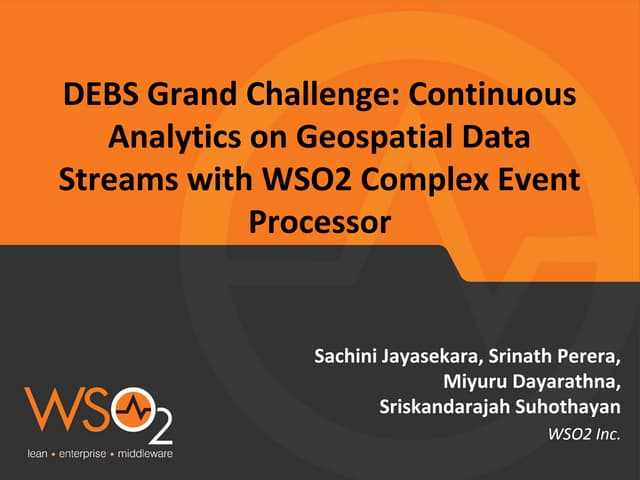 DEBS Grand Challenge: Continuous Analytics on Geospatial Data Streams with WSO2 Complex Event Processor

Sachini Jayasekara, Srinath Perera, Miyuru Dayarathna, Sriskandarajah Suhothayan

WSO2 Inc.

WSO2

lean • enterprise • middleware